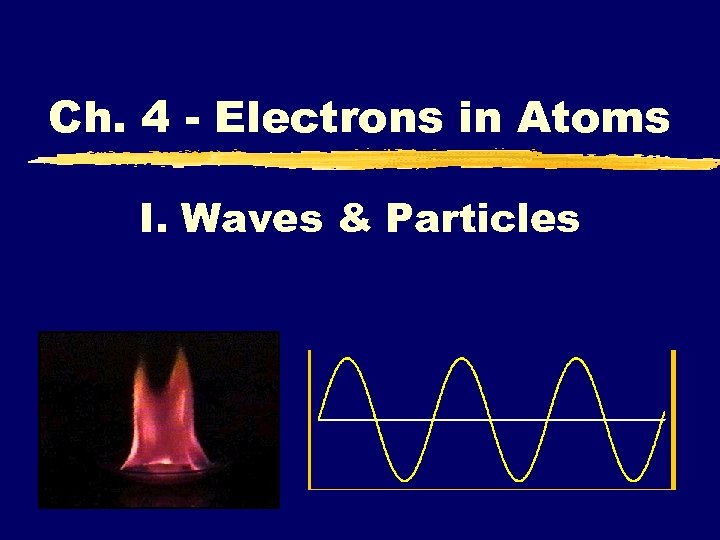 Ch. 4 - Electrons in Atoms

I. Waves & Particles